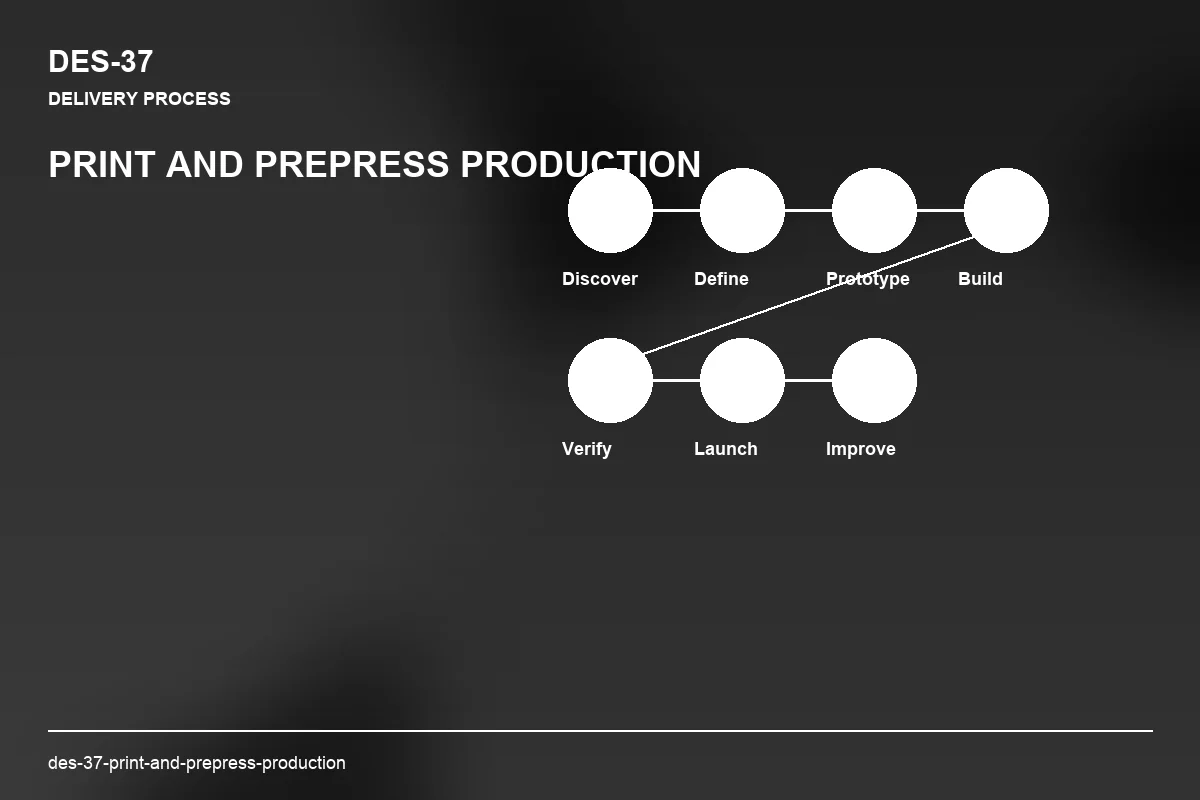 DES-37
DELIVERY PROCESS

PRINT AND PREPRESS PRODUCTION

Discover
Define
Prototype
Build
Verify
Launch
Improve

des-37-print-and-prepress-production